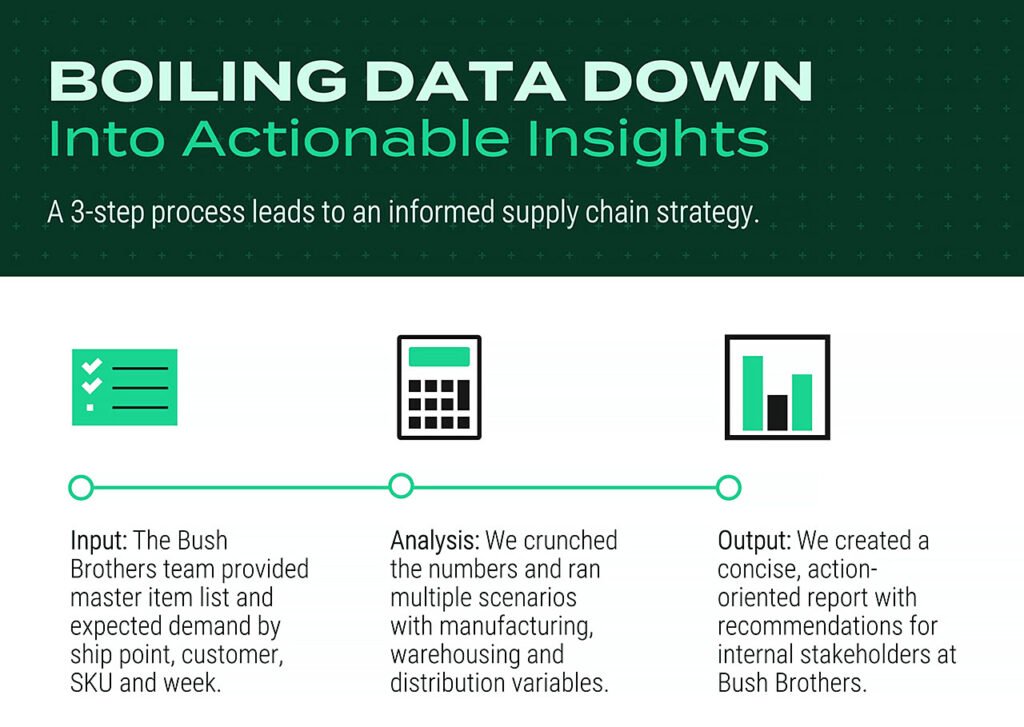 BOILING DATA DOWN
Into Actionable Insights

A 3-step process leads to an informed supply chain strategy.

Input: The Bush Brothers team provided master item list and expected demand by ship point, customer, SKU and week.

Analysis: We crunched the numbers and ran multiple scenarios with manufacturing, warehousing and distribution variables.

Output: We created a concise, action-oriented report with recommendations for internal stakeholders at Bush Brothers.